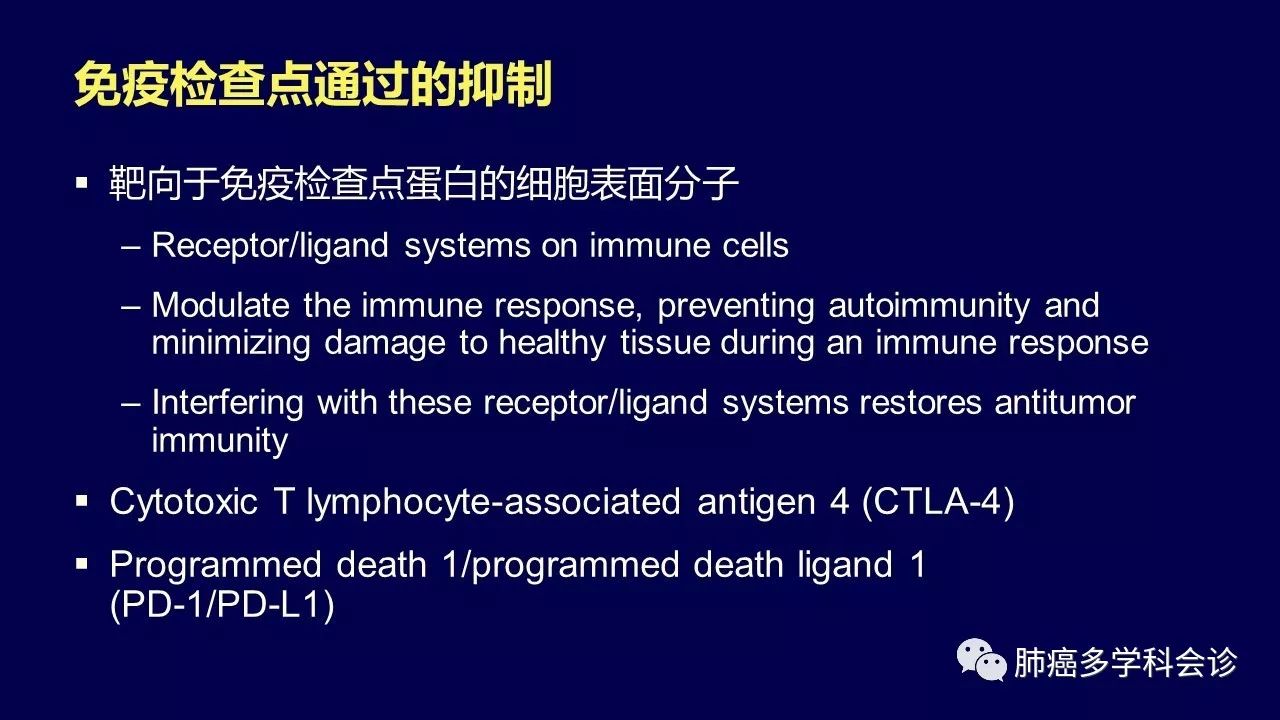 免疫检查点通过的抑制

▪ 靶向于免疫检查点蛋白的细胞表面分子

– Receptor/ligand systems on immune cells

– Modulate the immune response, preventing autoimmunity and minimizing damage to healthy tissue during an immune response

– Interfering with these receptor/ligand systems restores antitumor immunity

▪ Cytotoxic T lymphocyte-associated antigen 4 (CTLA-4)

▪ Programmed death 1/programmed death ligand 1 (PD-1/PD-L1)

肺癌多学科会诊